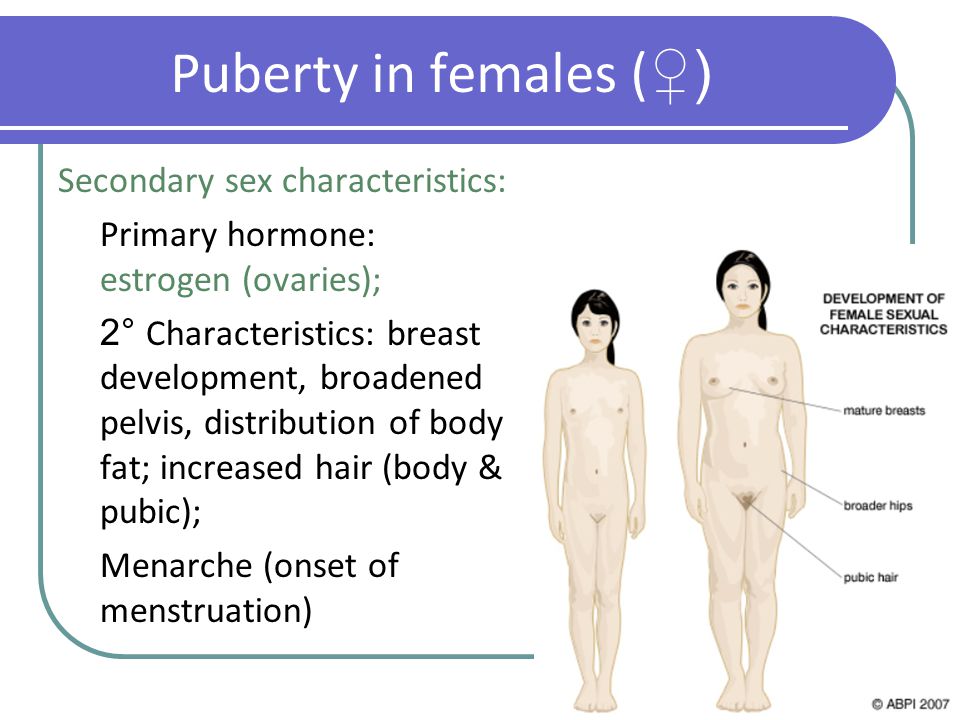 Puberty in females (♀)

Secondary sex characteristics:

Primary hormone: estrogen (ovaries);

2° Characteristics: breast development, broadened pelvis, distribution of body fat; increased hair (body & pubic);

Menarche (onset of menstruation)

DEVELOPMENT OF FEMALE SEXUAL CHARACTERISTICS

mature breasts

broader hips

pubic hair

© ABPI 2007